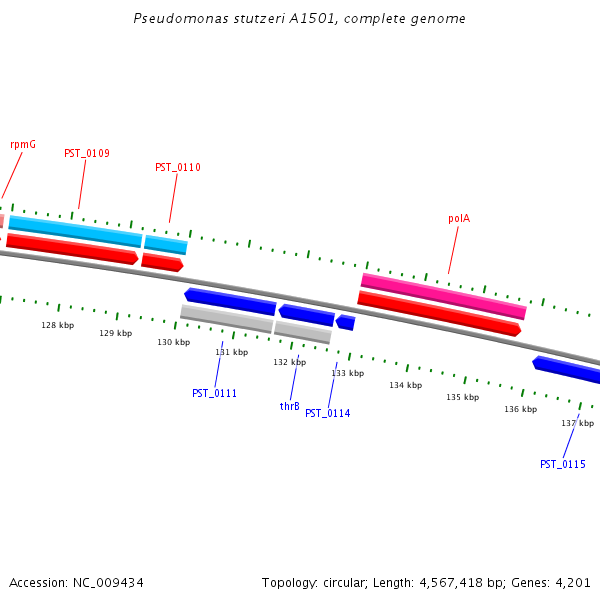 Pseudomonas stutzeri A1501, complete genome

rpmG
PST_0109
PST_0110
polA

128 kbp
129 kbp
130 kbp
131 kbp
132 kbp
133 kbp
134 kbp
135 kbp
136 kbp
137 kbp

PST_0111
thrB
PST_0114
PST_0115

Accession: NC_009434

Topology: circular; Length: 4,567,418 bp; Genes: 4,201